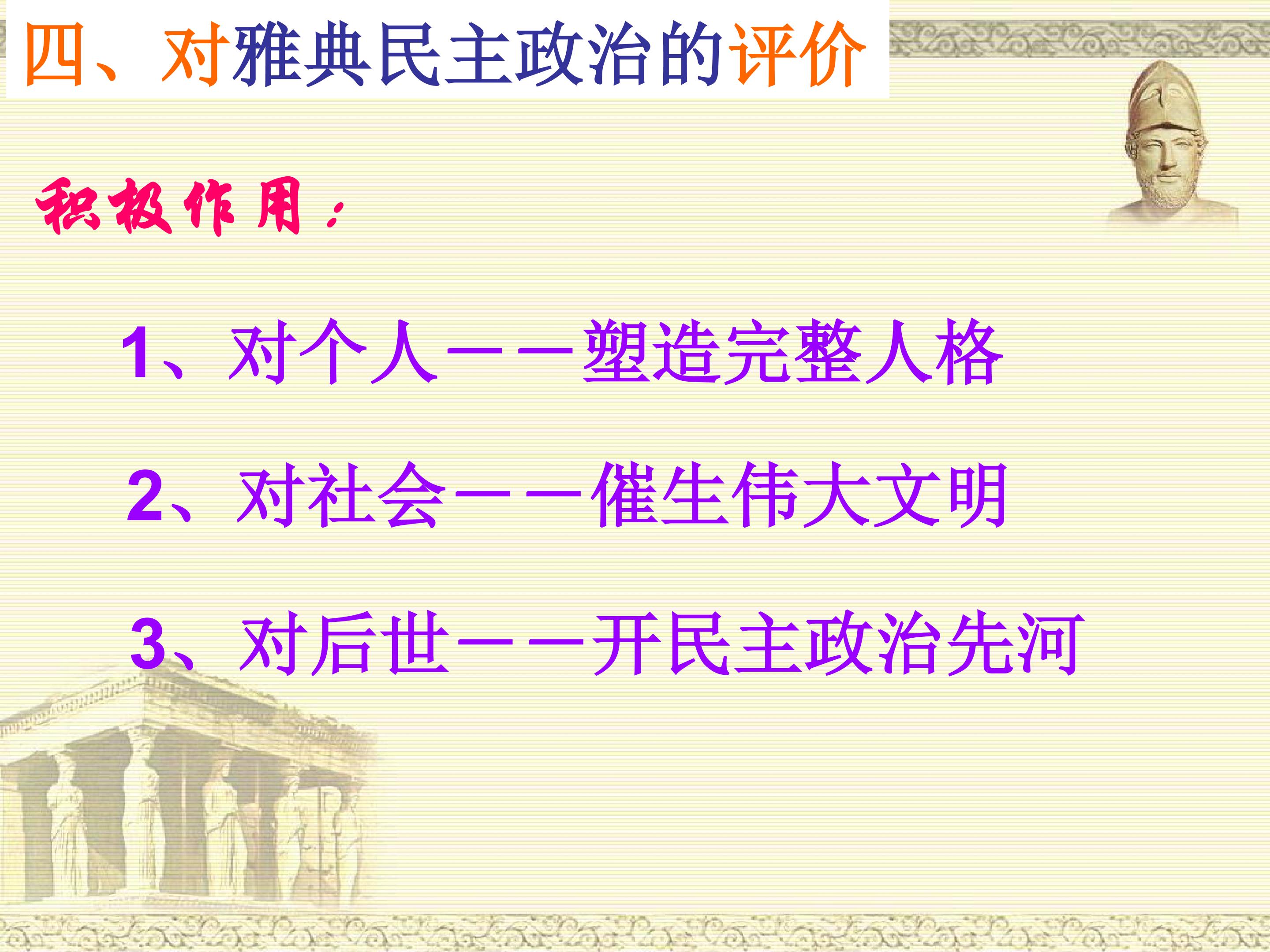 四、对雅典民主政治的评价

积极作用：

1、对个人——塑造完整人格

2、对社会——催生伟大文明

3、对后世——开民主政治先河